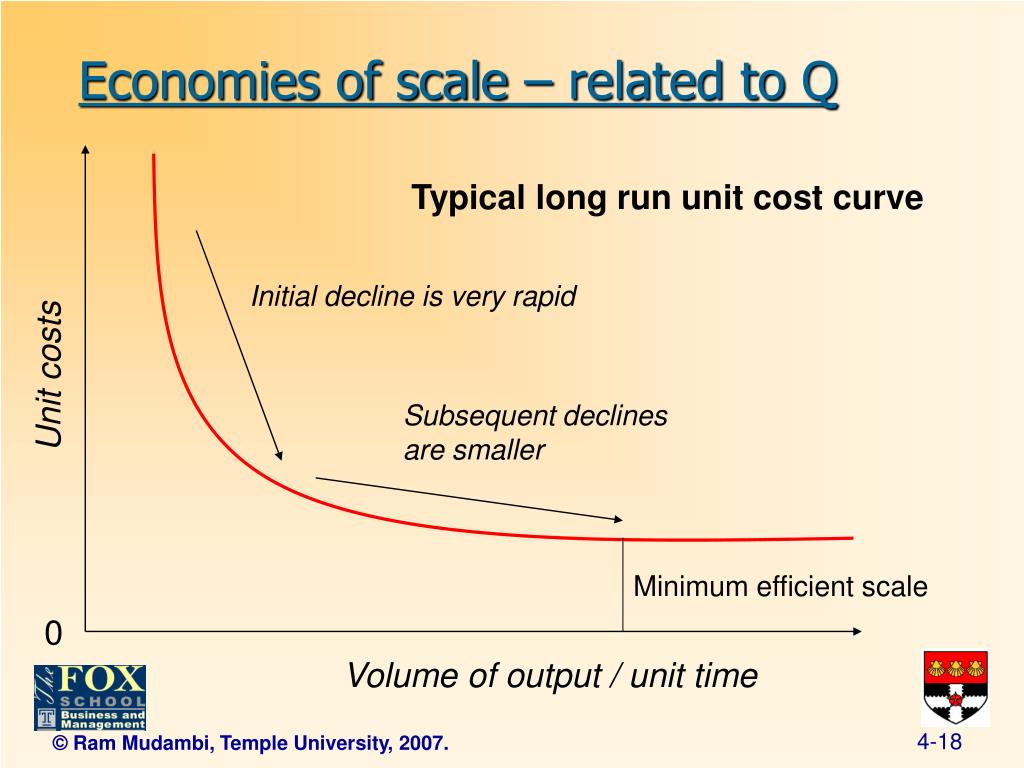 Economies of scale – related to Q

Typical long run unit cost curve

Initial decline is very rapid

Subsequent declines are smaller

Unit costs

Minimum efficient scale

0

Volume of output / unit time

The FOX SCHOOL Business and Management

© Ram Mudambi, Temple University, 2007.

4-18